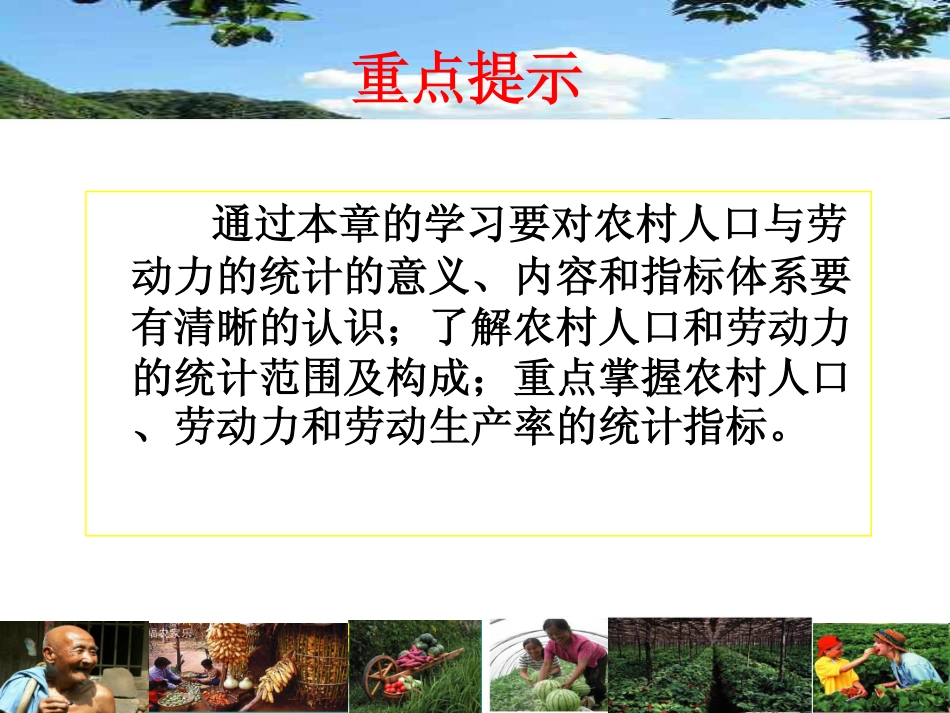 重点提示

通过本章的学习要对农村人口与劳动力的统计的意义、内容和指标体系要有清晰的认识；了解农村人口和劳动力的统计范围及构成；重点掌握农村人口、劳动力和劳动生产率的统计指标。